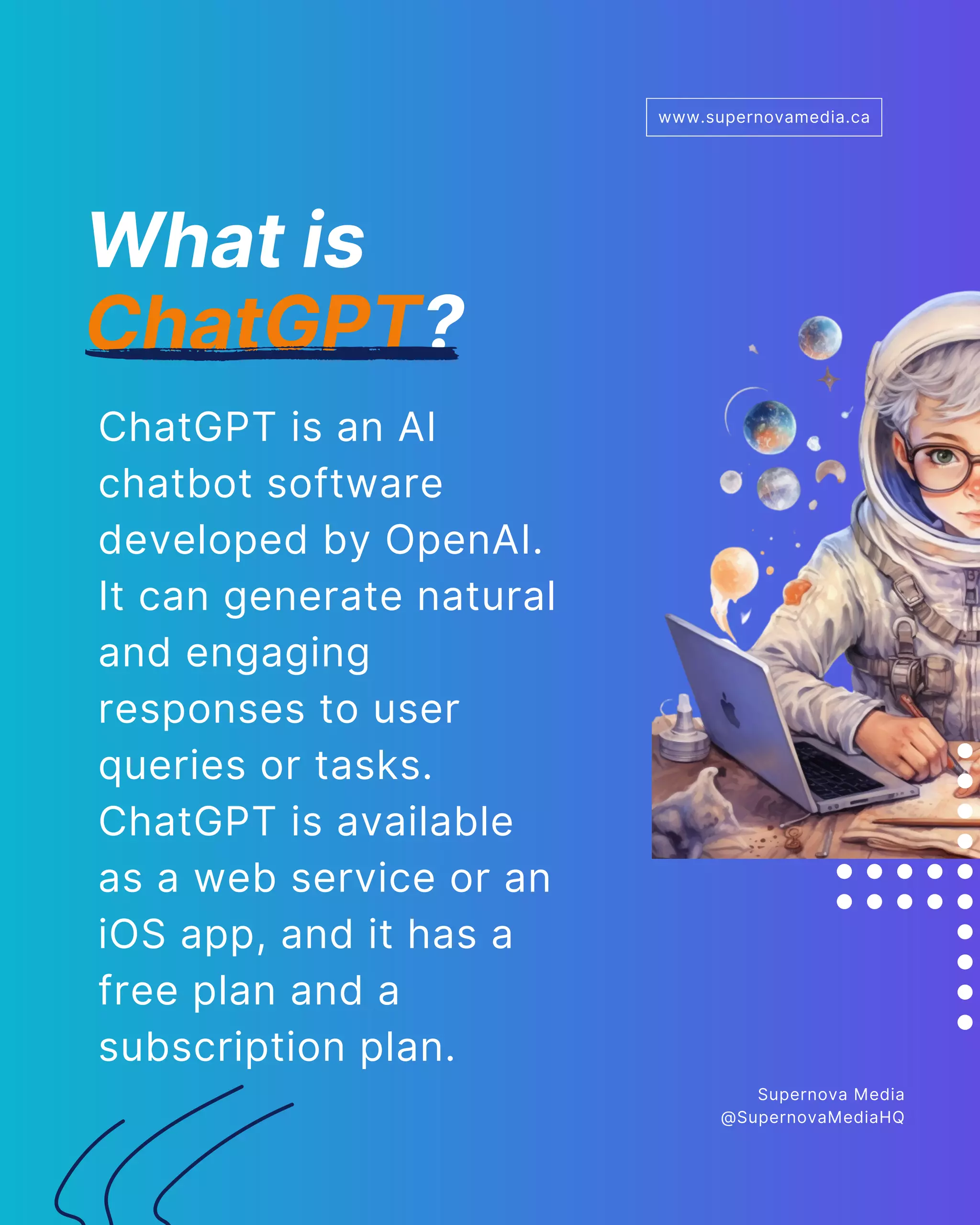 www.supernovamedia.ca

What is ChatGPT?

ChatGPT is an AI chatbot software developed by OpenAI. It can generate natural and engaging responses to user queries or tasks. ChatGPT is available as a web service or an iOS app, and it has a free plan and a subscription plan.

Supernova Media
@SupernovaMediaHQ